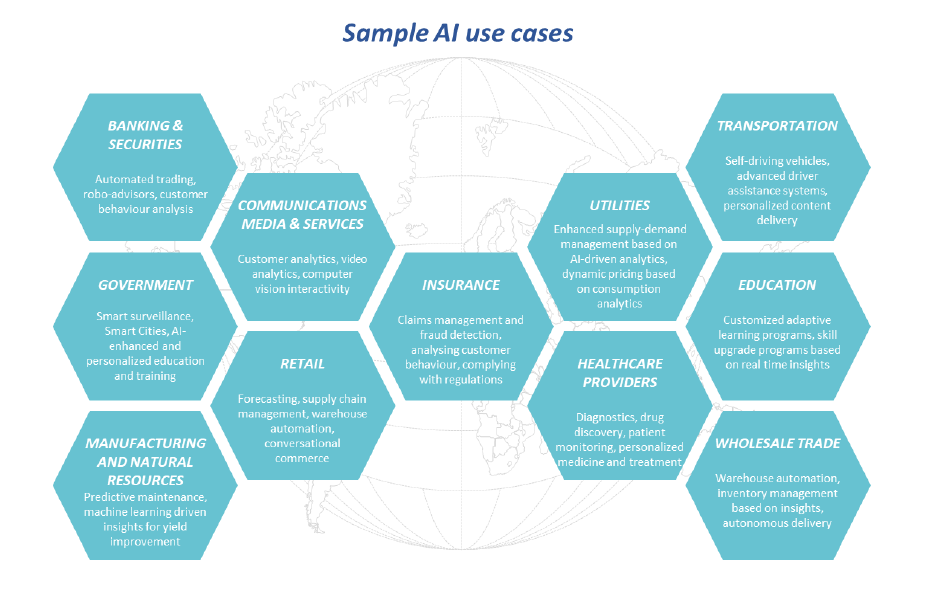 Sample AI use cases

BANKING & SECURITIES

Automated trading, robo-advisors, customer behaviour analysis

GOVERNMENT

Smart surveillance, Smart Cities, AI-enhanced and personalized education and training

MANUFACTURING AND NATURAL RESOURCES

Predictive maintenance, machine learning driven insights for yield improvement

COMMUNICATIONS MEDIA & SERVICES

Customer analytics, video analytics, computer vision interactivity

RETAIL

Forecasting, supply chain management, warehouse automation, conversational commerce

INSURANCE

Claims management and fraud detection, analysing customer behaviour, complying with regulations

UTILITIES

Enhanced supply-demand management based on AI-driven analytics, dynamic pricing based on consumption analytics

HEALTHCARE PROVIDERS

Diagnostics, drug discovery, patient monitoring, personalized medicine and treatment

TRANSPORTATION

Self-driving vehicles, advanced driver assistance systems, personalized content delivery

EDUCATION

Customized adaptive learning programs, skill upgrade programs based on real time insights

WHOLESALE TRADE

Warehouse automation, inventory management based on insights, autonomous delivery